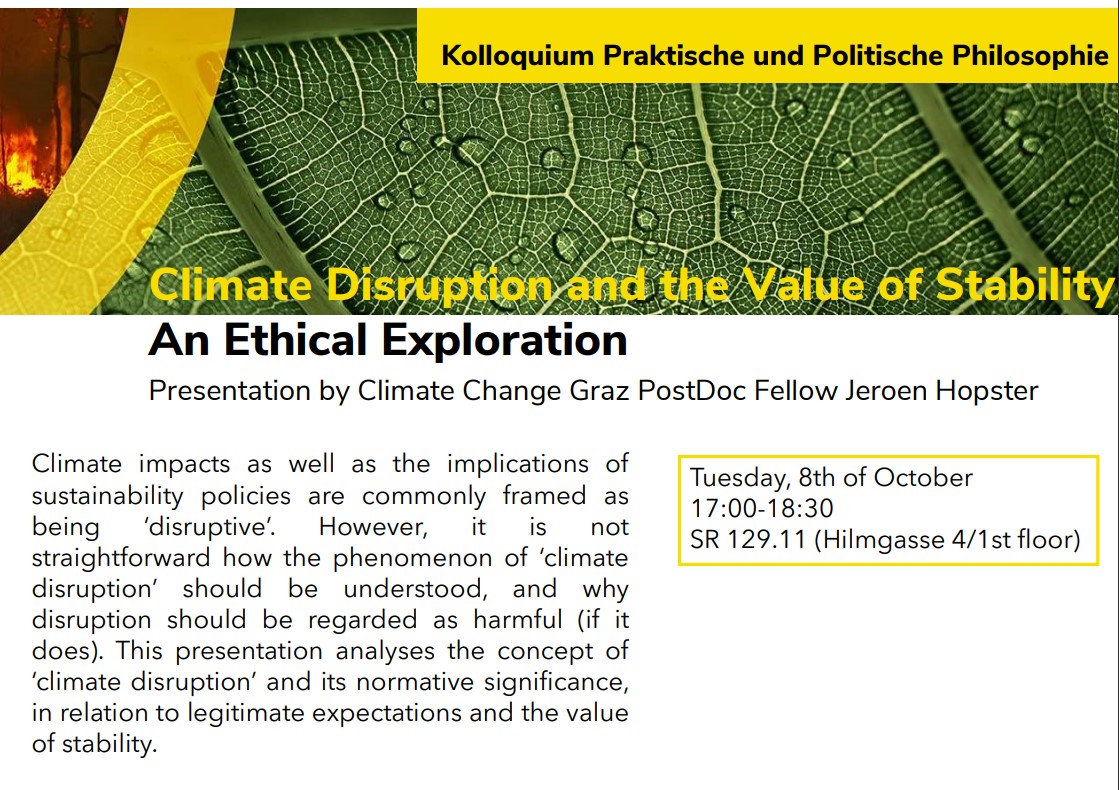 Kolloquium Praktische und Politische Philosophie

Climate Disruption and the Value of Stability

An Ethical Exploration

Presentation by Climate Change Graz PostDoc Fellow Jeroen Hopster

Climate impacts as well as the implications of sustainability policies are commonly framed as being 'disruptive'. However, it is not straightforward how the phenomenon of 'climate disruption' should be understood, and why disruption should be regarded as harmful (if it does). This presentation analyses the concept of 'climate disruption' and its normative significance, in relation to legitimate expectations and the value of stability.

Tuesday, 8th of October
17:00-18:30
SR 129.11 (Hilmgasse 4/1st floor)